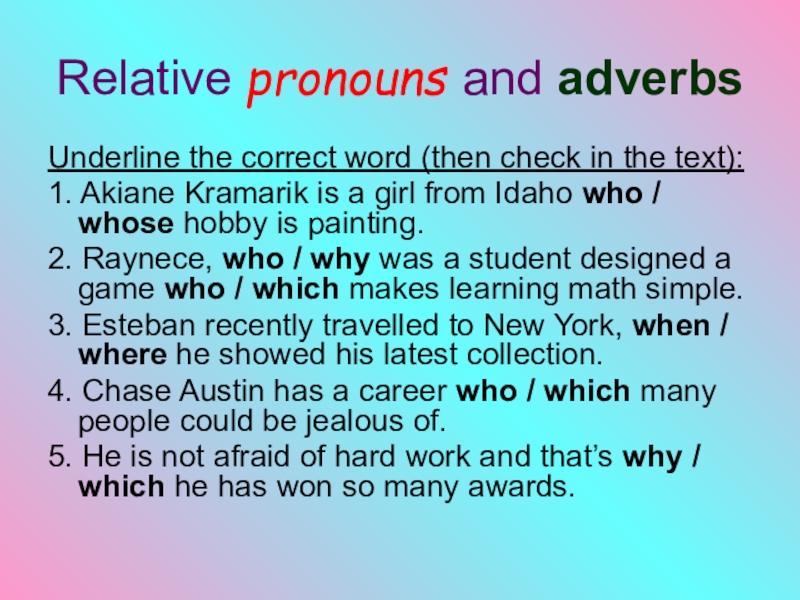 Relative pronouns and adverbs

Underline the correct word (then check in the text):

1. Akiane Kramarik is a girl from Idaho who / whose hobby is painting.

2. Raynece, who / why was a student designed a game who / which makes learning math simple.

3. Esteban recently travelled to New York, when / where he showed his latest collection.

4. Chase Austin has a career who / which many people could be jealous of.

5. He is not afraid of hard work and that's why / which he has won so many awards.